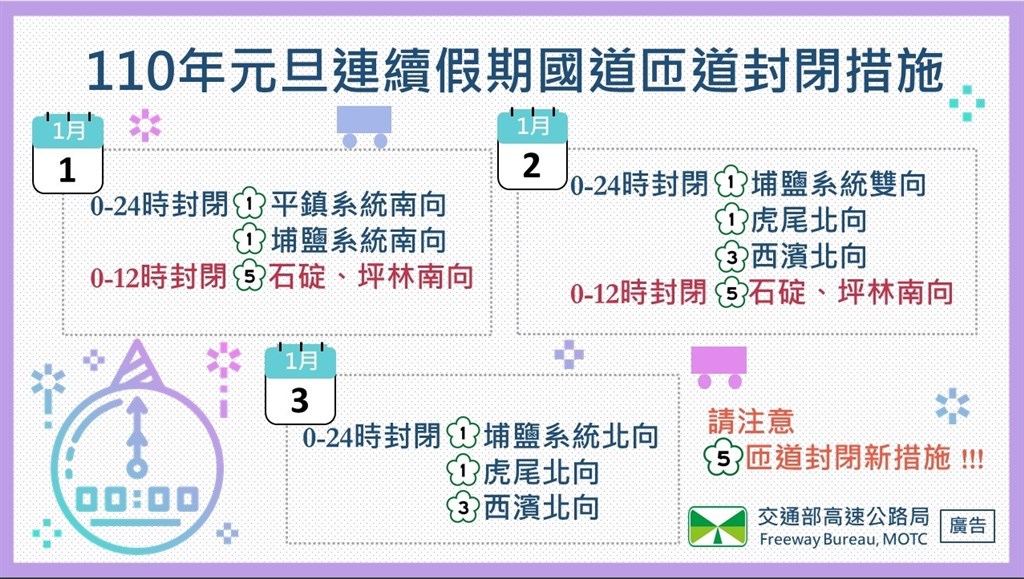 110年元旦連續假期國道匝道封閉措施

1月
1

0-24時封閉 1 平鎮系統南向
1 埔鹽系統南向
0-12時封閉 5 石碇、坪林南向

1月
2

0-24時封閉 1 埔鹽系統雙向
1 虎尾北向
3 西濱北向
0-12時封閉 5 石碇、坪林南向

1月
3

0-24時封閉 1 埔鹽系統北向
1 虎尾北向
3 西濱北向

00:00

請注意
5 匝道封閉新措施 !!!

交通部高速公路局
Freeway Bureau, MOTC
廣告